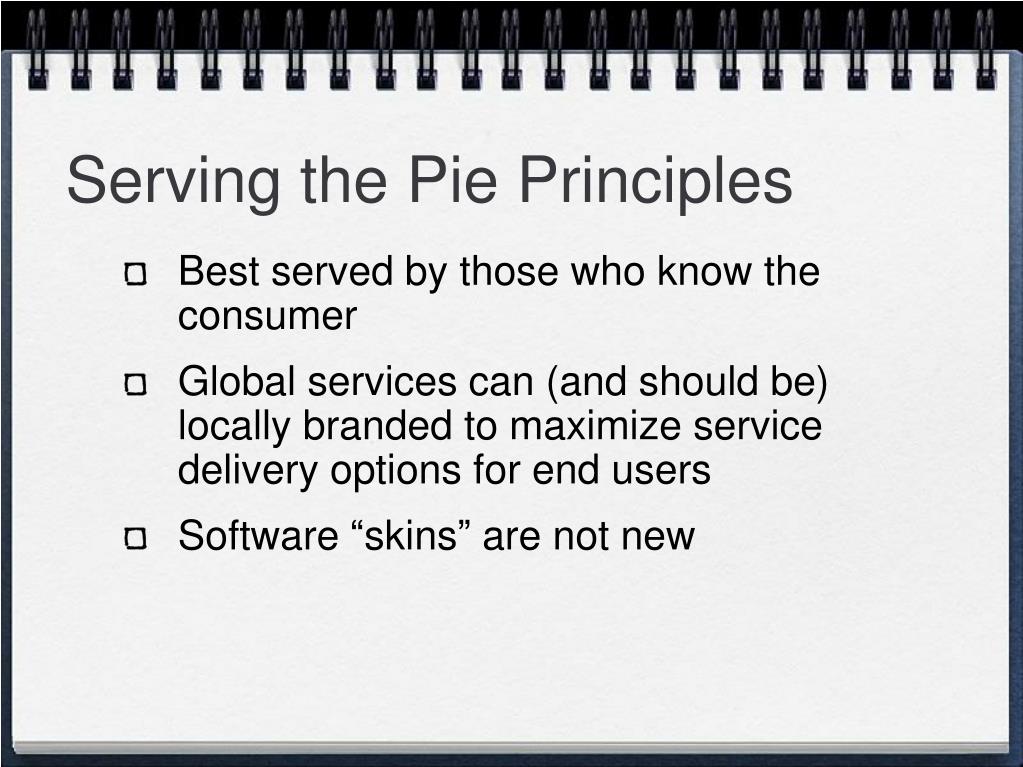 Serving the Pie Principles

Best served by those who know the consumer

Global services can (and should be) locally branded to maximize service delivery options for end users

Software “skins” are not new